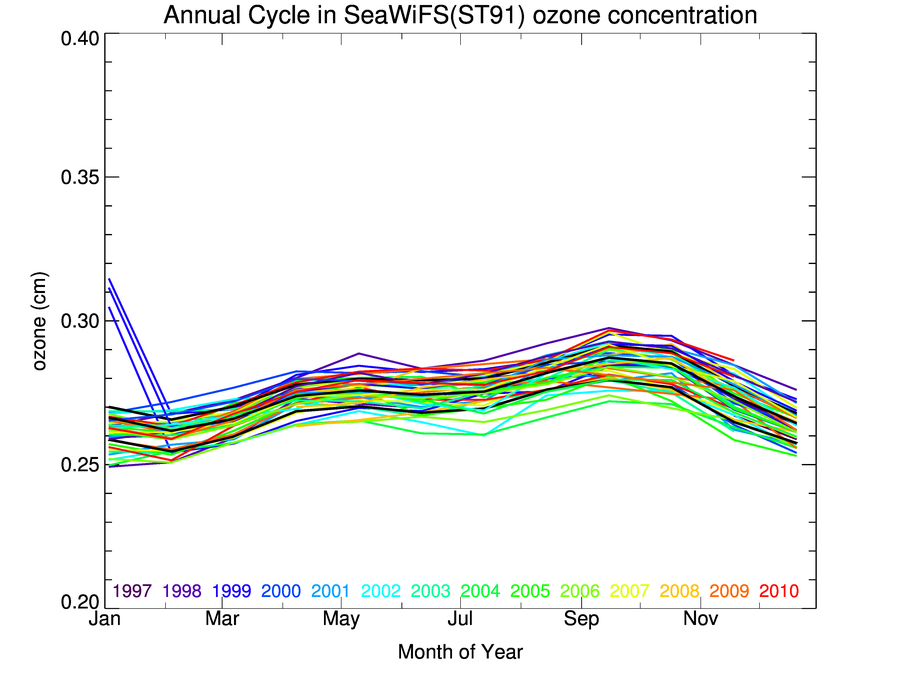 Annual Cycle in SeaWiFS(ST91) ozone concentration

0.40
0.35
0.30
0.25
0.20

ozone (cm)

1997 1998 1999 2000 2001 2002 2003 2004 2005 2006 2007 2008 2009 2010

Jan Mar May Jul Sep Nov

Month of Year